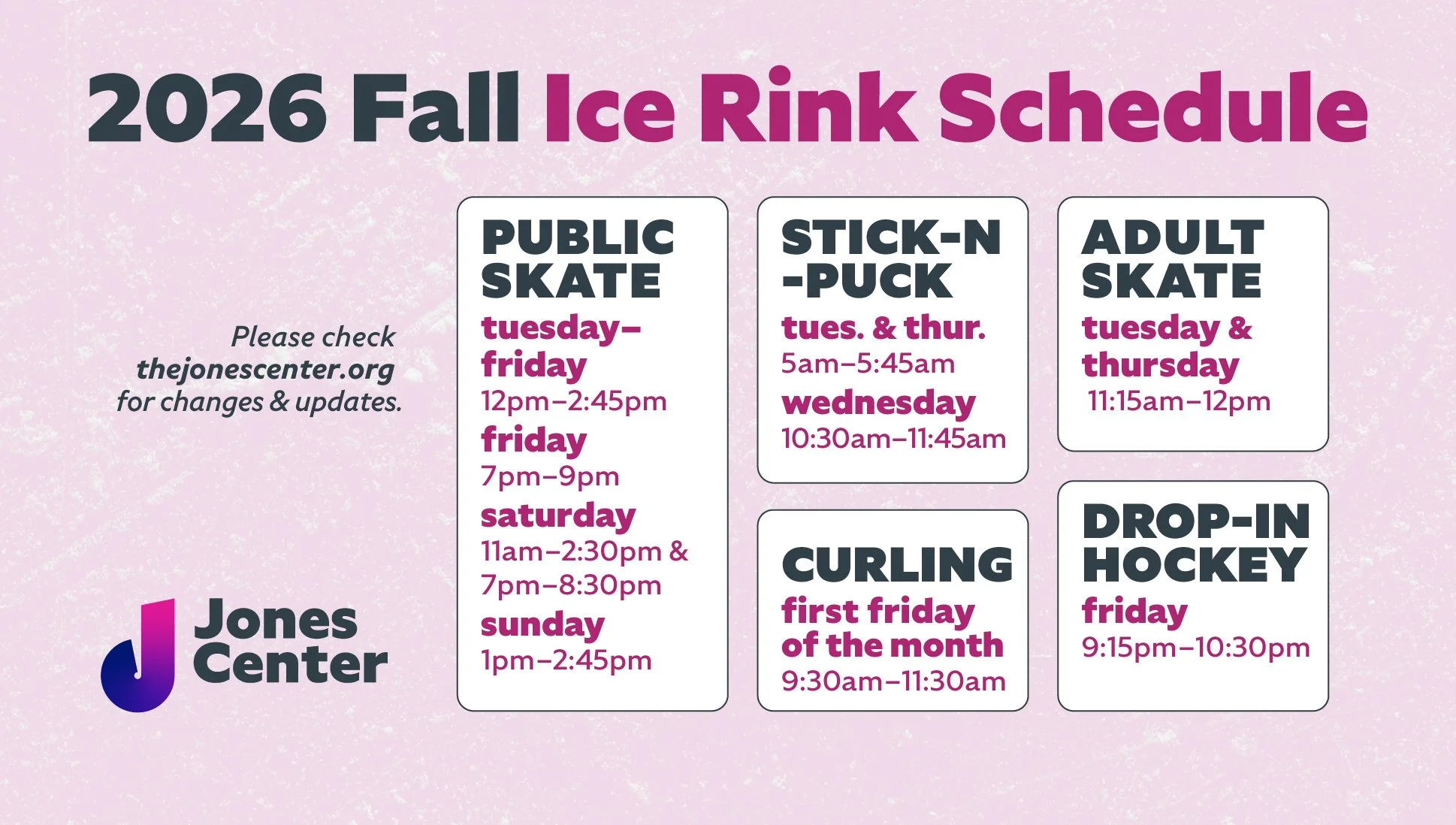 2026 Fall Ice Rink Schedule

Please check thejonescenter.org for changes & updates.

Jones Center

PUBLIC SKATE
tuesday–friday
12pm–2:45pm
friday
7pm–9pm
saturday
11am–2:30pm & 7pm–8:30pm
sunday
1pm–2:45pm

STICK-N-PUCK
tues. & thur.
5am–5:45am
wednesday
10:30am–11:45am

CURLING
first friday of the month
9:30am–11:30am

ADULT SKATE
tuesday & thursday
11:15am–12pm

DROP-IN HOCKEY
friday
9:15pm–10:30pm